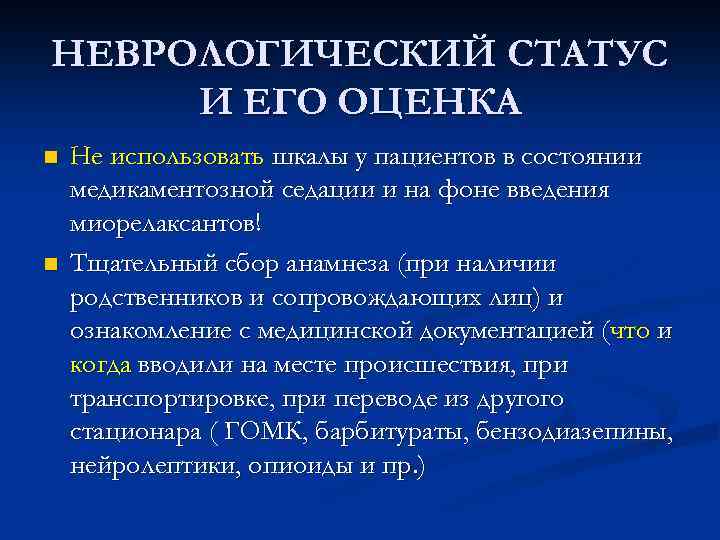 НЕВРОЛОГИЧЕСКИЙ СТАТУС И ЕГО ОЦЕНКА

Не использовать шкалы у пациентов в состоянии медикаментозной седации и на фоне введения миорелаксантов!

Тщательный сбор анамнеза (при наличии родственников и сопровождающих лиц) и ознакомление с медицинской документацией (что и когда вводили на месте происшествия, при транспортировке, при переводе из другого стационара ( ГОМК, барбитураты, бензодиазепины, нейролептики, опиоиды и пр.)